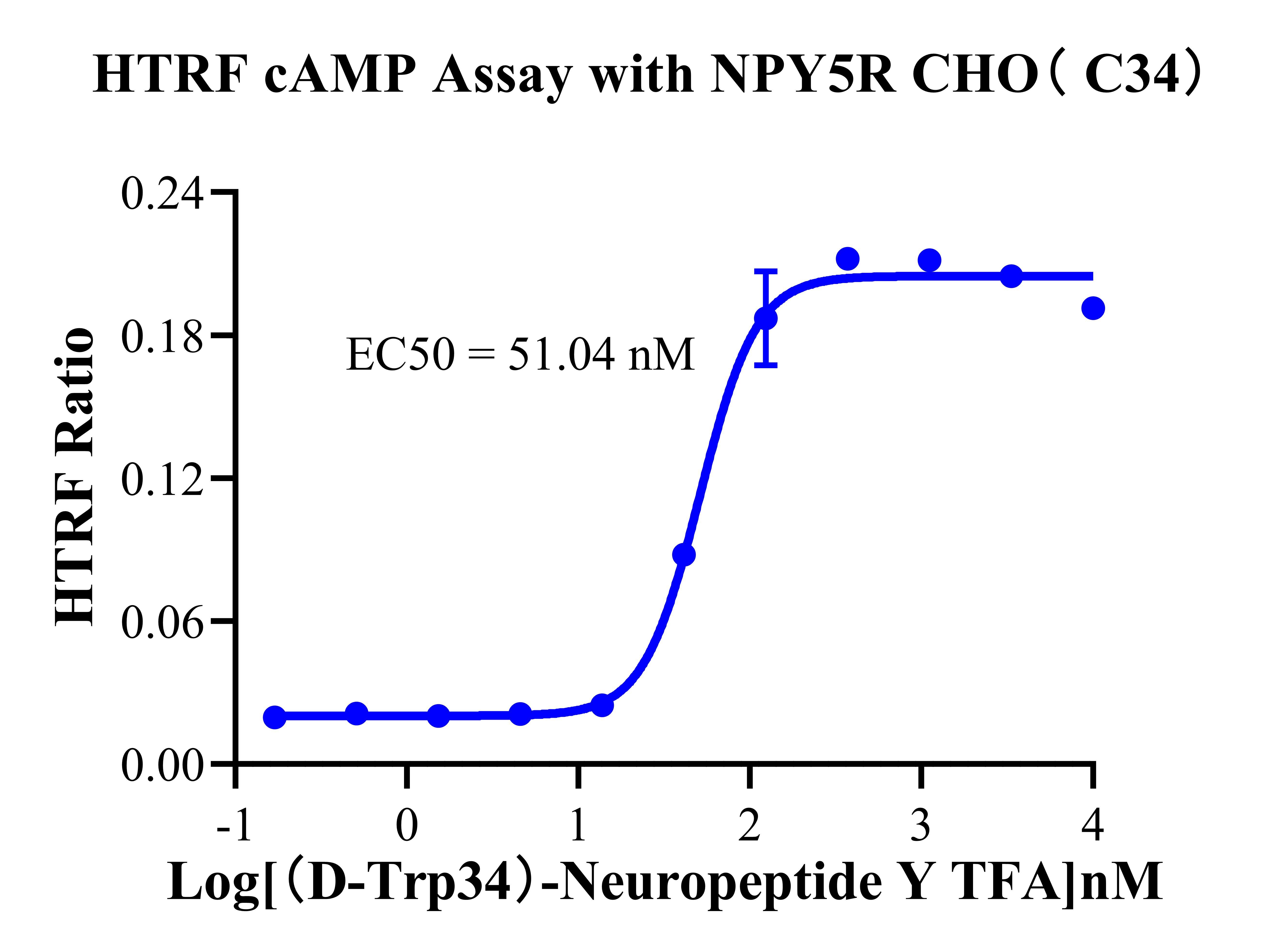 HTRF cAMP Assay with NPY5R CHO（C34）

HTRF Ratio

0.24
0.18
0.12
0.06
0.00

EC50 = 51.04 nM

-1
0
1
2
3
4

Log[（D-Trp34）-Neuropeptide Y TFA]nM